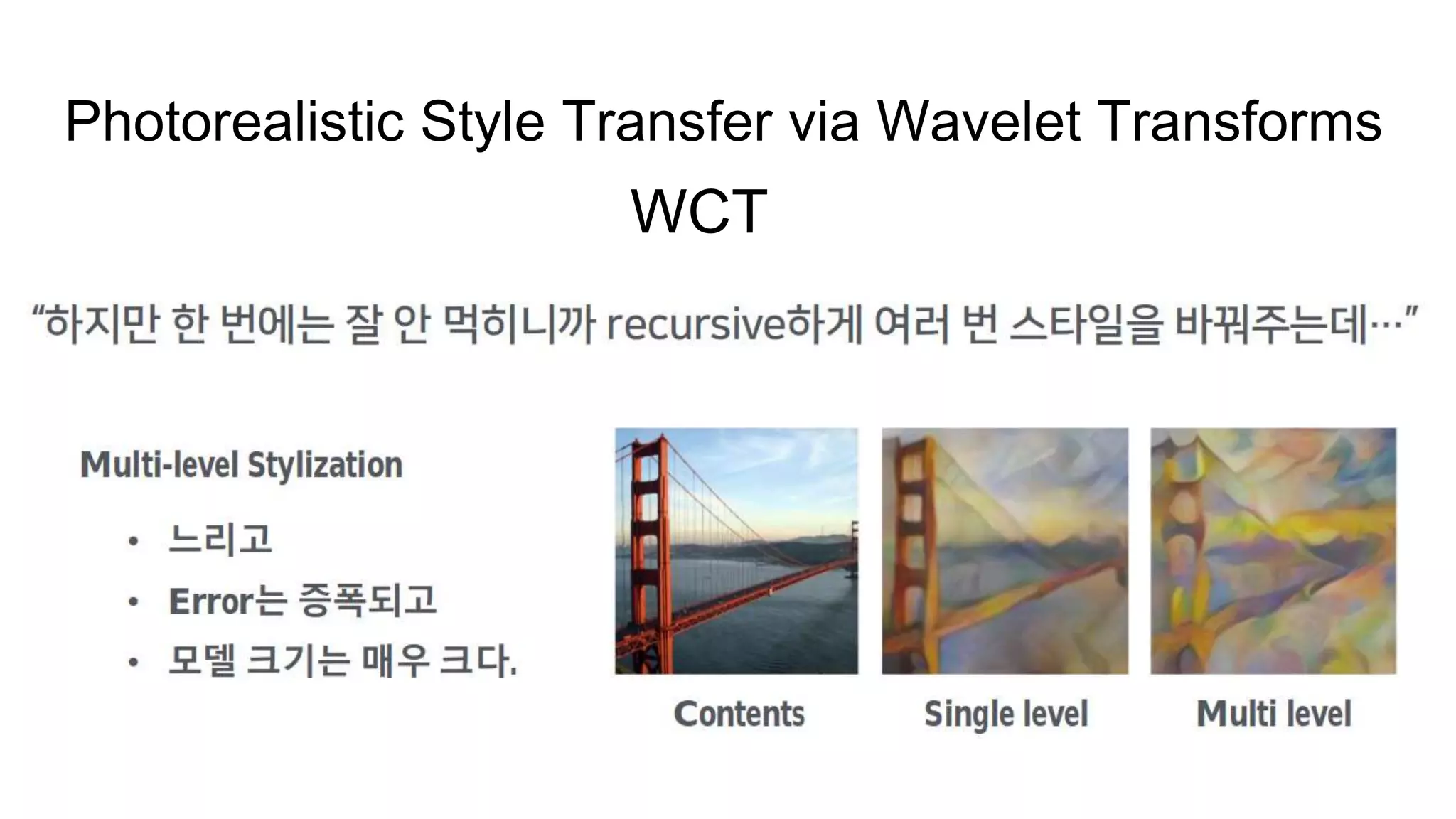 Photorealistic Style Transfer via Wavelet Transforms

WCT

“하지만 한 번에는 잘 안 먹히니까 recursive하게 여러 번 스타일을 바꿔주는데…”

Multi-level Stylization

• 느리고
• Error는 증폭되고
• 모델 크기는 매우 크다.

Contents

Single level

Multi level